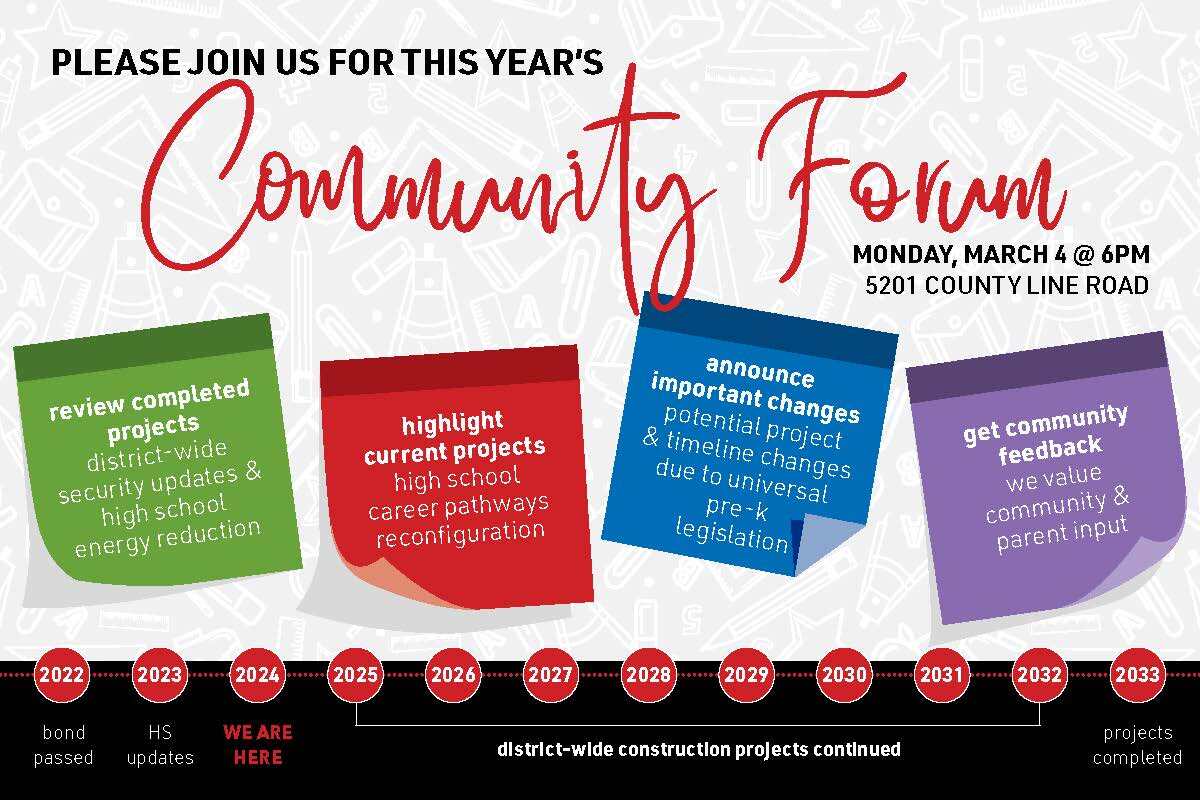 PLEASE JOIN US FOR THIS YEAR'S

Community Forum

MONDAY, MARCH 4 @ 6PM
5201 COUNTY LINE ROAD

review completed projects
district-wide security updates & high school energy reduction

highlight current projects
high school career pathways reconfiguration

announce important changes
potential project & timeline changes due to universal pre-k legislation

get community feedback
we value community & parent input

2022 2023 2024 2025 2026 2027 2028 2029 2030 2031 2032 2033

bond passed

HS updates

WE ARE HERE

district-wide construction projects continued

projects completed